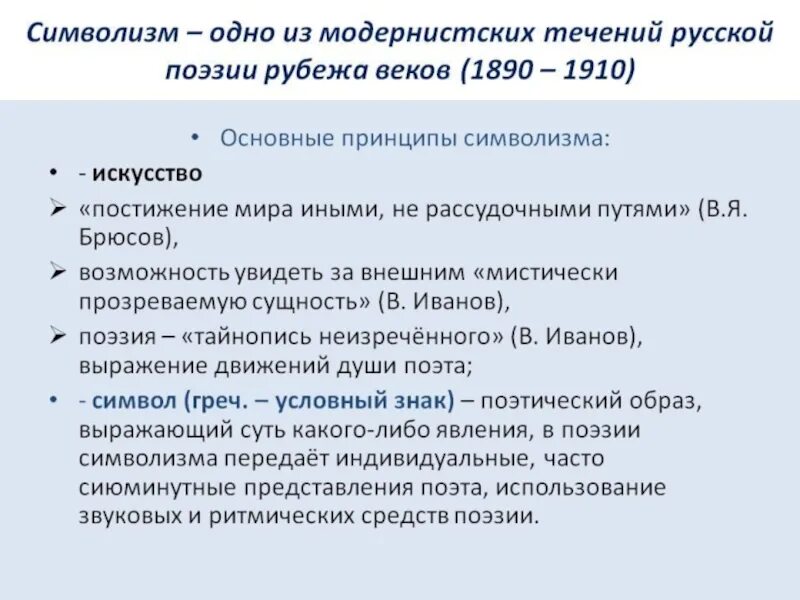 Символизм – одно из модернистских течений русской поэзии рубежа веков (1890 – 1910)

• Основные принципы символизма:

• - искусство

➢ «постижение мира иными, не рассудочными путями» (В.Я. Брюсов),

➢ возможность увидеть за внешним «мистически прозреваемую сущность» (В. Иванов),

➢ поэзия – «тайнопись неизречённого» (В. Иванов), выражение движений души поэта;

• - символ (греч. – условный знак) – поэтический образ, выражающий суть какого-либо явления, в поэзии символизма передаёт индивидуальные, часто сиюминутные представления поэта, использование звуковых и ритмических средств поэзии.